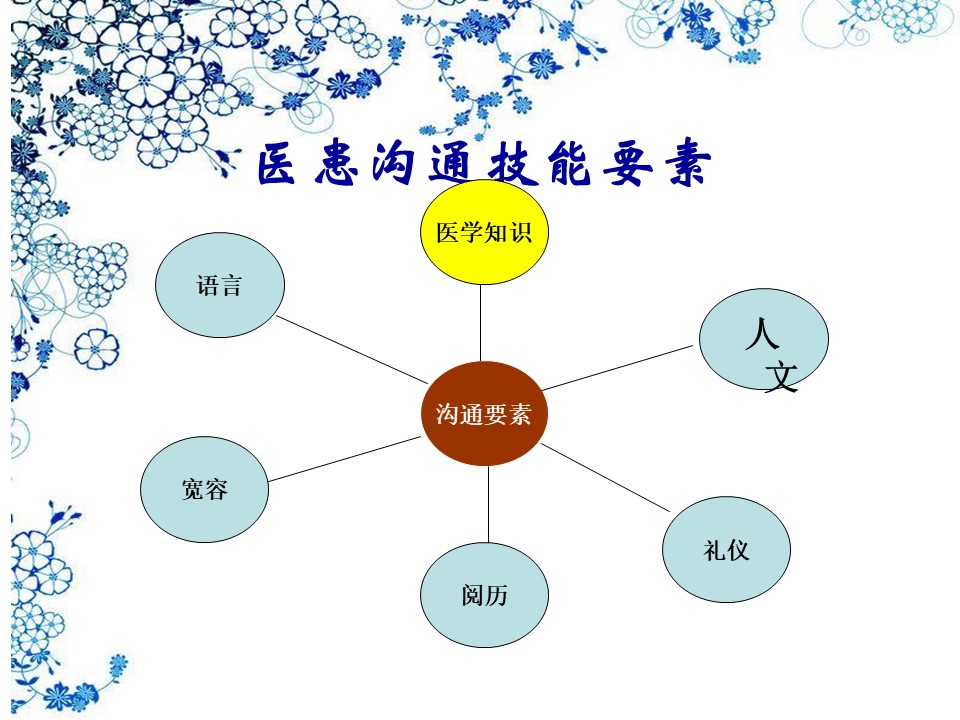 医患沟通技能要素

医学知识

语言

人文

沟通要素

宽容

礼仪

阅历